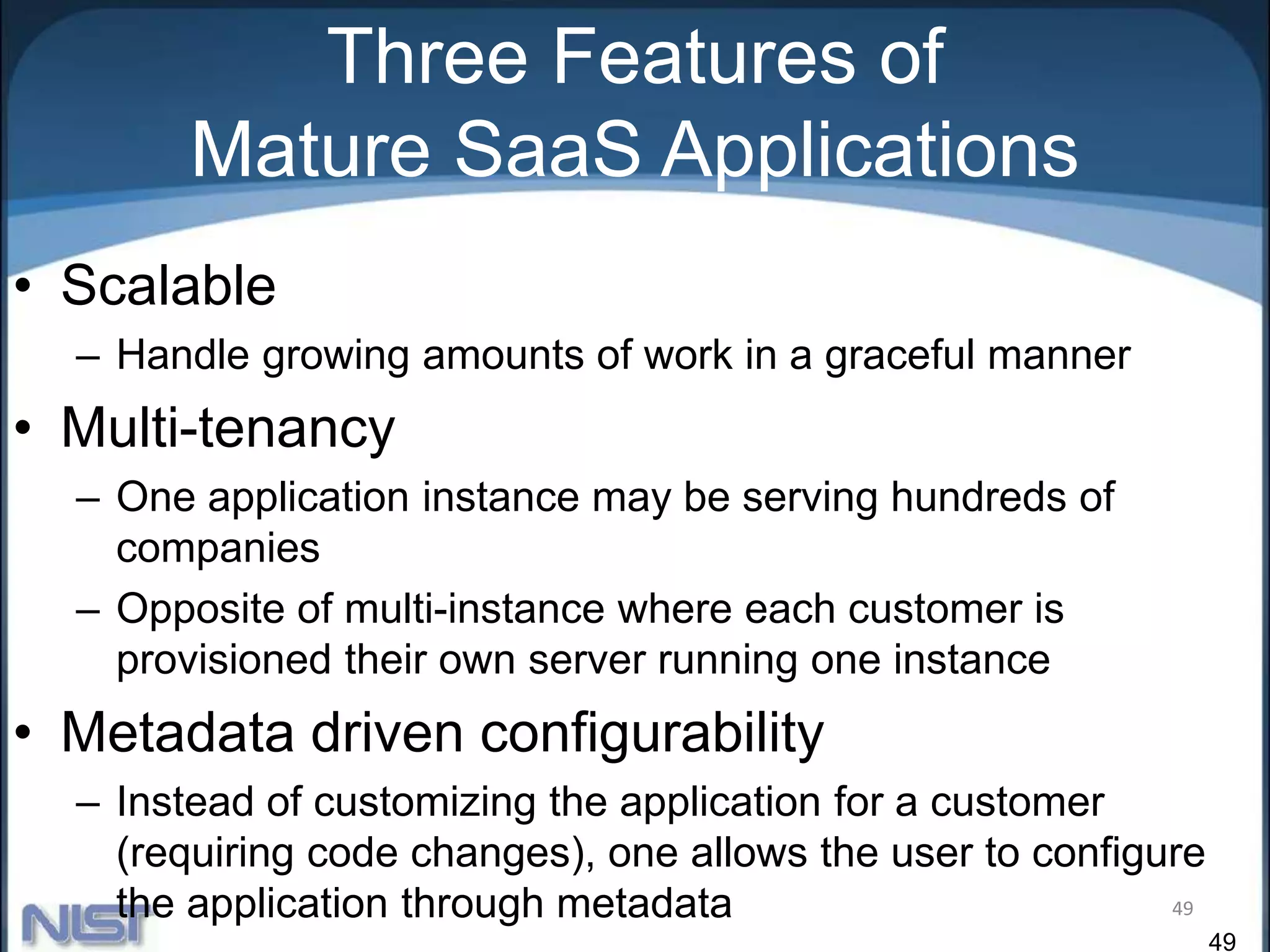 Three Features of
Mature SaaS Applications

• Scalable
– Handle growing amounts of work in a graceful manner
• Multi-tenancy
– One application instance may be serving hundreds of companies
– Opposite of multi-instance where each customer is provisioned their own server running one instance
• Metadata driven configurability
– Instead of customizing the application for a customer (requiring code changes), one allows the user to configure the application through metadata

NIST

49

49